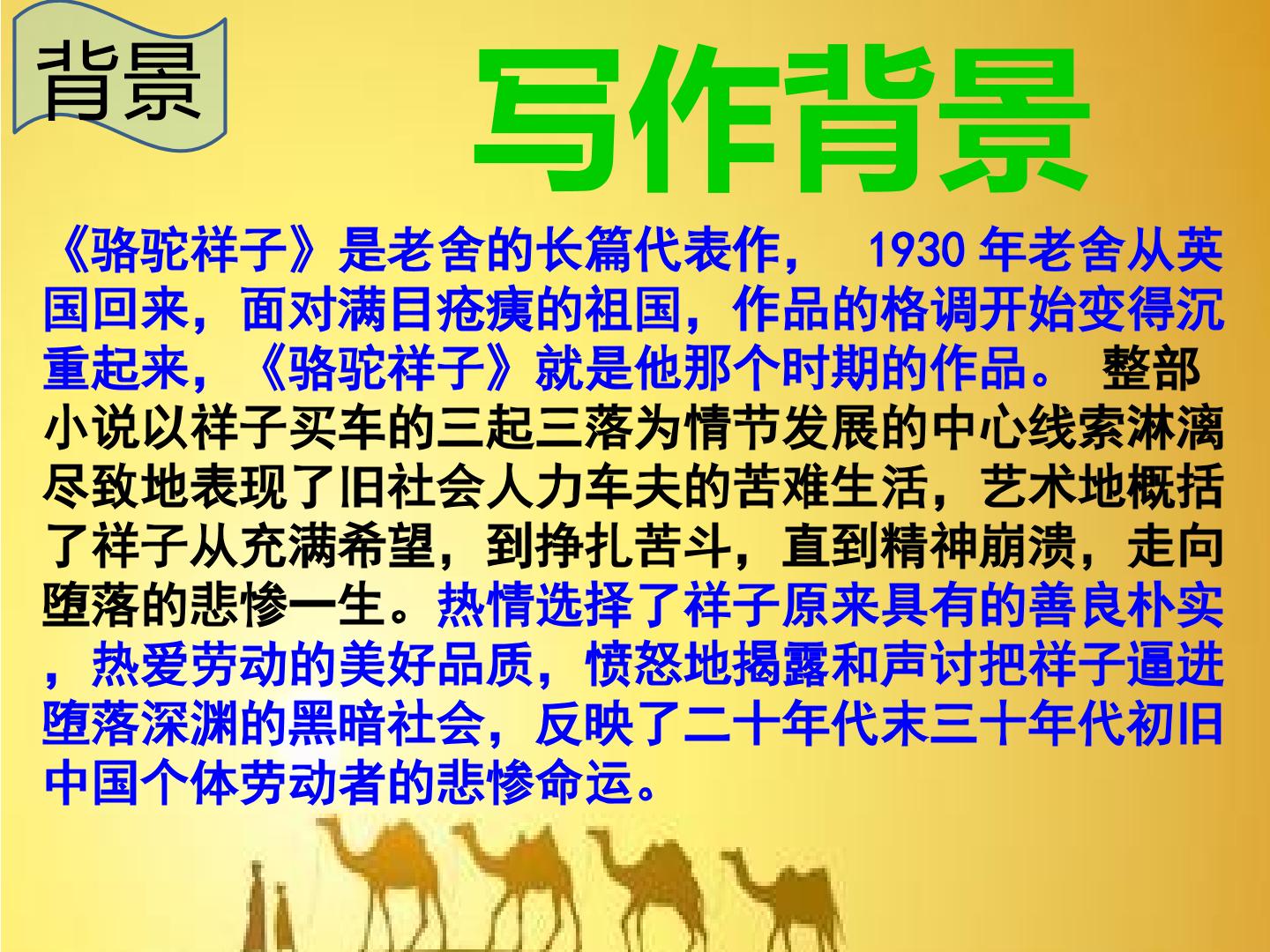 背景

写作背景

《骆驼祥子》是老舍的长篇代表作， 1930 年老舍从英国回来，面对满目疮痍的祖国，作品的格调开始变得沉重起来，《骆驼祥子》就是他那个时期的作品。 整部小说以祥子买车的三起三落为情节发展的中心线索淋漓尽致地表现了旧社会人力车夫的苦难生活，艺术地概括了祥子从充满希望，到挣扎苦斗，直到精神崩溃，走向堕落的悲惨一生。热情选择了祥子原来具有的善良朴实，热爱劳动的美好品质，愤怒地揭露和声讨把祥子逼进堕落深渊的黑暗社会，反映了二十年代末三十年代初旧中国个体劳动者的悲惨命运。